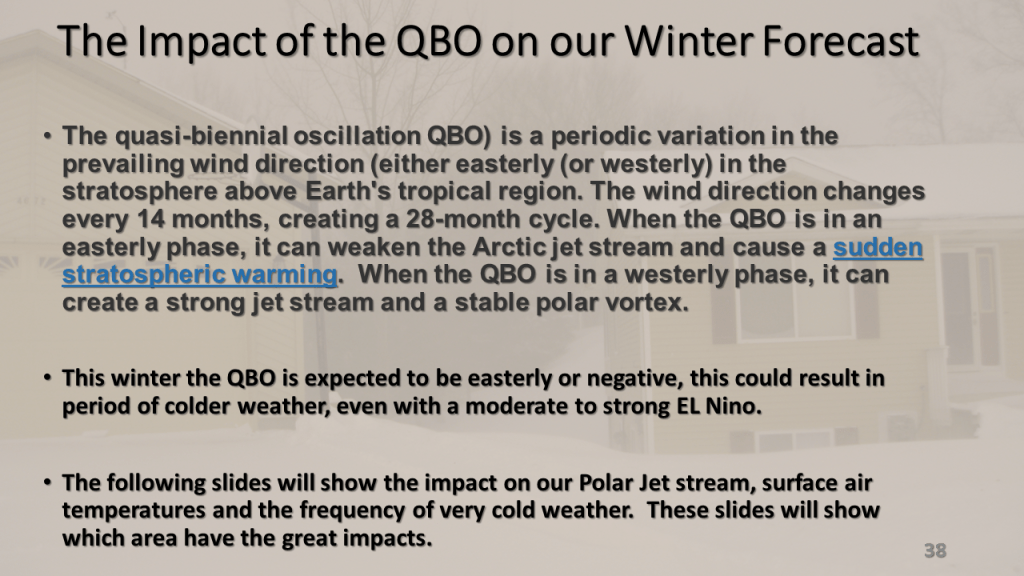 The Impact of the QBO on our Winter Forecast

• The quasi-biennial oscillation QBO) is a periodic variation in the prevailing wind direction (either easterly (or westerly) in the stratosphere above Earth's tropical region. The wind direction changes every 14 months, creating a 28-month cycle. When the QBO is in an easterly phase, it can weaken the Arctic jet stream and cause a sudden stratospheric warming. When the QBO is in a westerly phase, it can create a strong jet stream and a stable polar vortex.

• This winter the QBO is expected to be easterly or negative, this could result in period of colder weather, even with a moderate to strong EL Nino.

• The following slides will show the impact on our Polar Jet stream, surface air temperatures and the frequency of very cold weather. These slides will show which area have the great impacts.

38